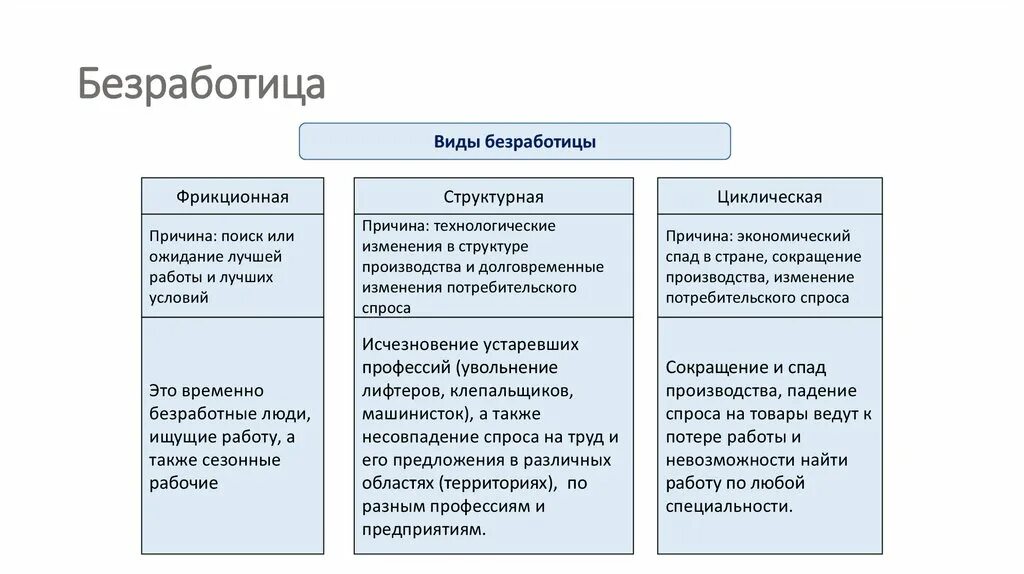 Безработица

Виды безработицы

Фрикционная

Причина: поиск или ожидание лучшей работы и лучших условий

Это временно безработные люди, ищущие работу, а также сезонные рабочие

Структурная

Причина: технологические изменения в структуре производства и долговременные изменения потребительского спроса

Исчезновение устаревших профессий (увольнение лифтеров, клепальщиков, машинисток), а также несовпадение спроса на труд и его предложения в различных областях (территориях), по разным профессиям и предприятиям.

Циклическая

Причина: экономический спад в стране, сокращение производства, изменение потребительского спроса

Сокращение и спад производства, падение спроса на товары ведут к потере работы и невозможности найти работу по любой специальности.